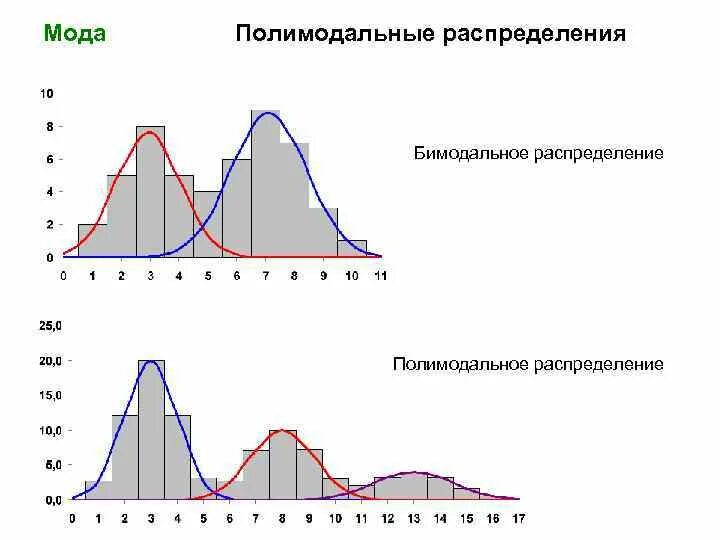 Мода

Полимодальные распределения

10
8
6
4
2
0
0 1 2 3 4 5 6 7 8 9 10 11

Бимодальное распределение

25,0
20,0
15,0
10,0
5,0
0,0
0 1 2 3 4 5 6 7 8 9 10 11 12 13 14 15 16 17

Полимодальное распределение